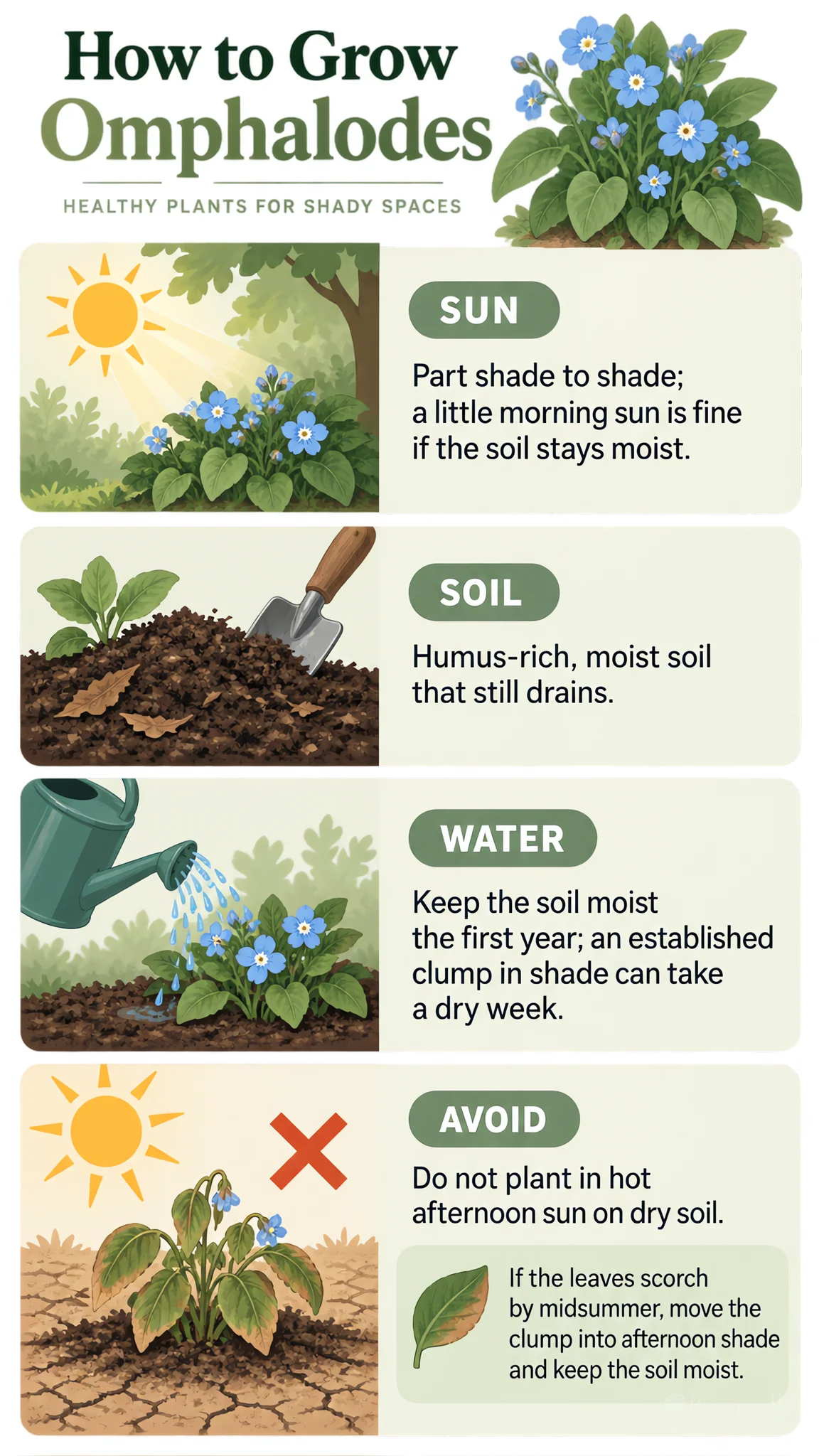 How to Grow Omphalodes

HEALTHY PLANTS FOR SHADY SPACES

SUN

Part shade to shade; a little morning sun is fine if the soil stays moist.

SOIL

Humus-rich, moist soil that still drains.

WATER

Keep the soil moist the first year; an established clump in shade can take a dry week.

AVOID

Do not plant in hot afternoon sun on dry soil.

If the leaves scorch by midsummer, move the clump into afternoon shade and keep the soil moist.